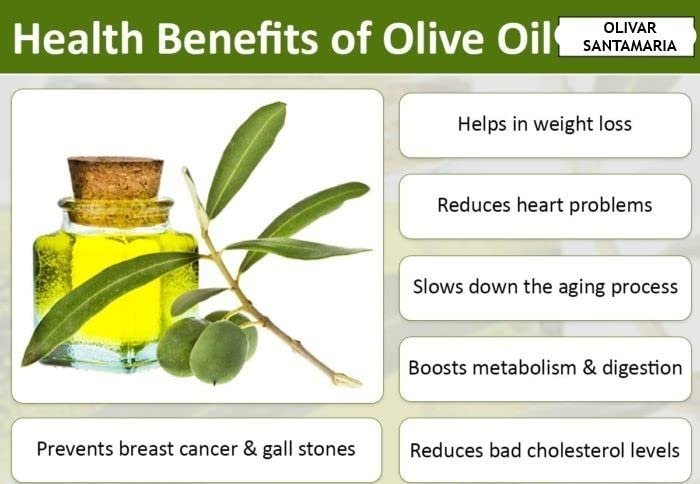 Health Benefits of Olive Oil

OLIVAR SANTAMARIA

Helps in weight loss

Reduces heart problems

Slows down the aging process

Boosts metabolism & digestion

Prevents breast cancer & gall stones

Reduces bad cholesterol levels